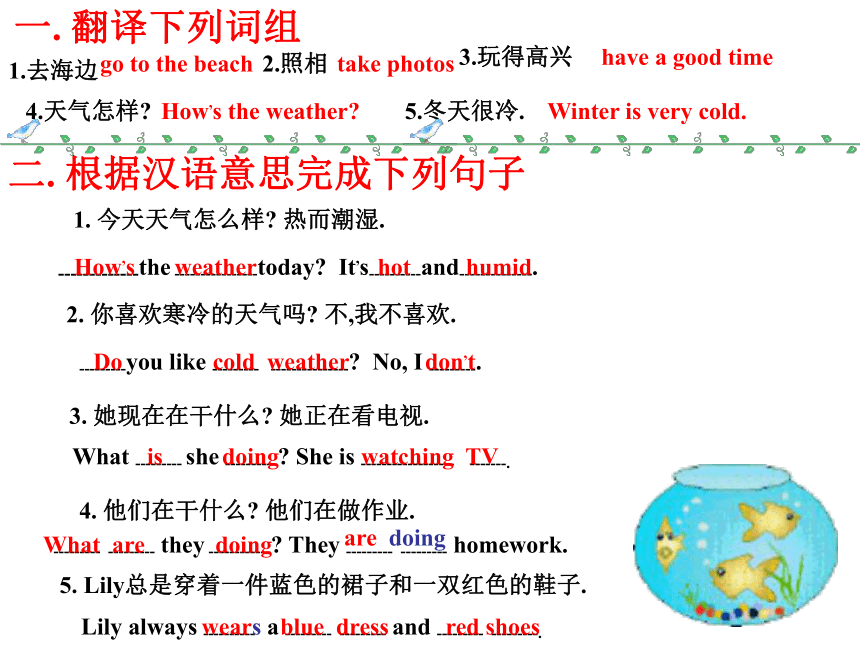 一. 翻译下列词组

1.去海边 go to the beach 2.照相 take photos 3.玩得高兴 have a good time

4.天气怎样? How's the weather? 5.冬天很冷. Winter is very cold.

二. 根据汉语意思完成下列句子

1. 今天天气怎么样? 热而潮湿.

How's the weather today? It's hot and humid.

2. 你喜欢寒冷的天气吗? 不,我不喜欢.

Do you like cold weather? No, I don't.

3. 她现在在干什么? 她正在看电视.

What is she doing? She is watching TV.

4. 他们在干什么? 他们在做作业.

What are they doing? They are doing homework.

5. Lily总是穿着一件蓝色的裙子和一双红色的鞋子.

Lily always wears a blue dress and red shoes.